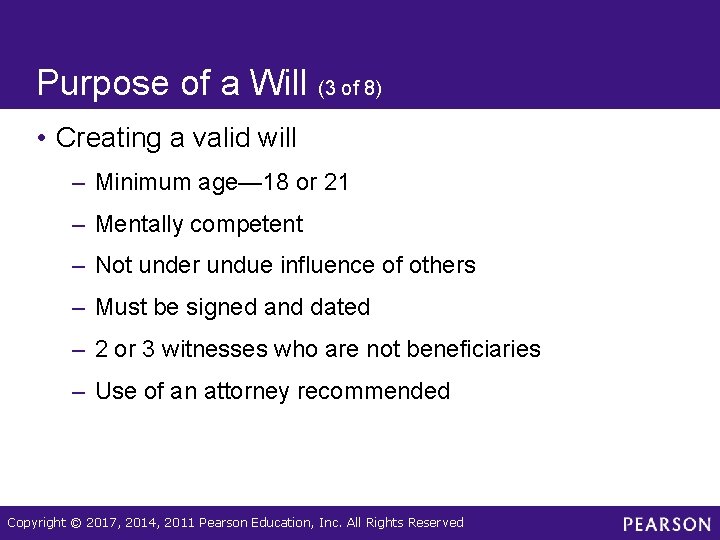 Purpose of a Will (3 of 8)

• Creating a valid will

– Minimum age—18 or 21

– Mentally competent

– Not under undue influence of others

– Must be signed and dated

– 2 or 3 witnesses who are not beneficiaries

– Use of an attorney recommended

Copyright © 2017, 2014, 2011 Pearson Education, Inc. All Rights Reserved

PEARSON